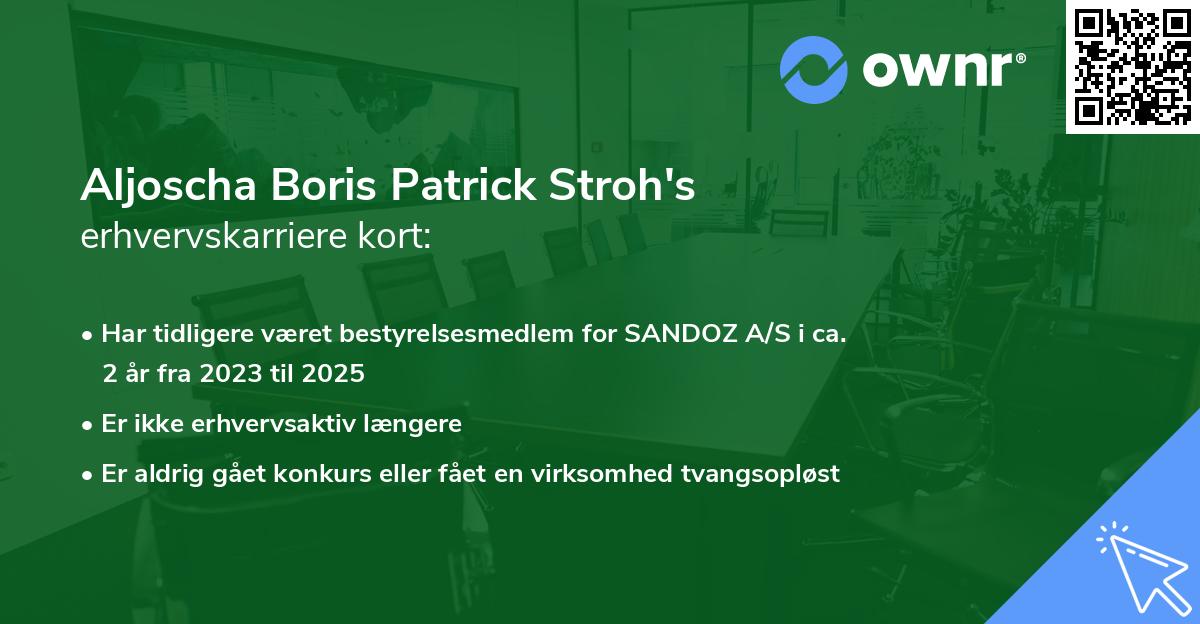 ownr®

Aljoscha Boris Patrick Stroh's
erhvervskarriere kort:

• Har tidligere været bestyrelsesmedlem for SANDOZ A/S i ca. 2 år fra 2023 til 2025
• Er ikke erhvervsaktiv længere
• Er aldrig gået konkurs eller fået en virksomhed tvangsopløst